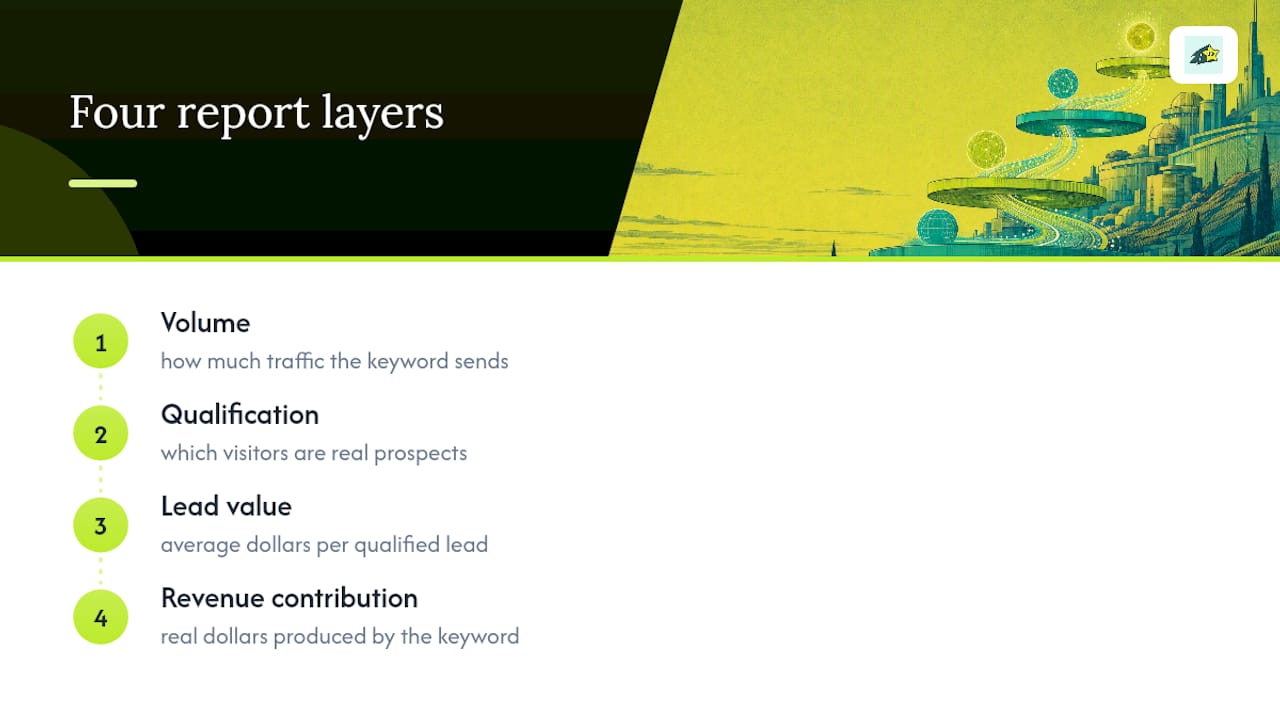 Four report layers

1
Volume
how much traffic the keyword sends

2
Qualification
which visitors are real prospects

3
Lead value
average dollars per qualified lead

4
Revenue contribution
real dollars produced by the keyword